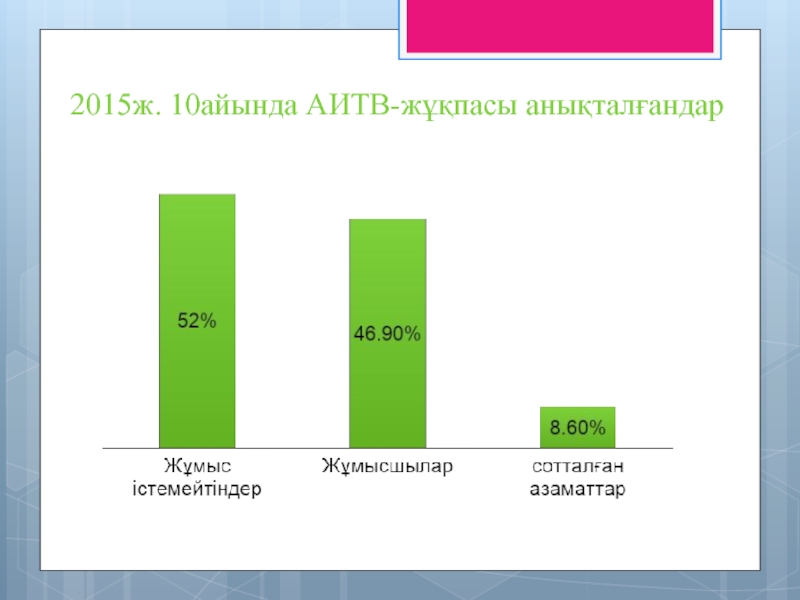 2015ж. 10айында АИТВ-жұқпасы анықталғандар

52%

46.90%

8.60%

Жұмыс істемейтіндер

Жұмысшылар

сотталған азаматтар